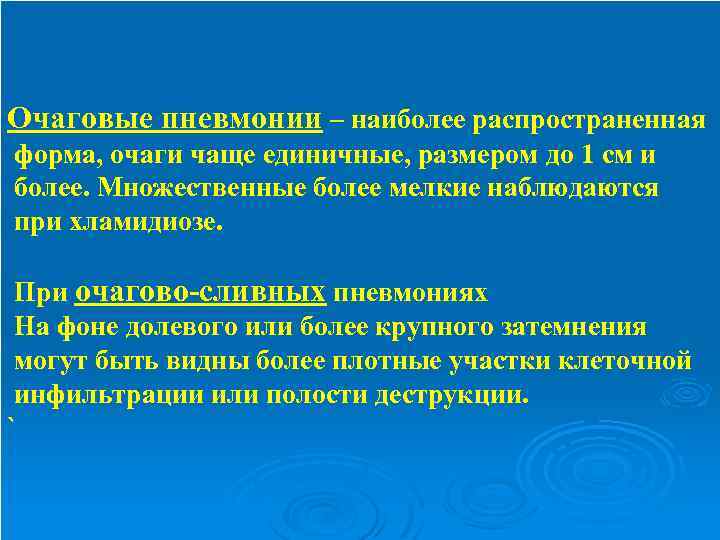 Очаговые пневмонии – наиболее распространенная форма, очаги чаще единичные, размером до 1 см и более. Множественные более мелкие наблюдаются при хламидиозе.

При очагово-сливных пневмониях
На фоне долевого или более крупного затемнения могут быть видны более плотные участки клеточной инфильтрации или полости деструкции.
`